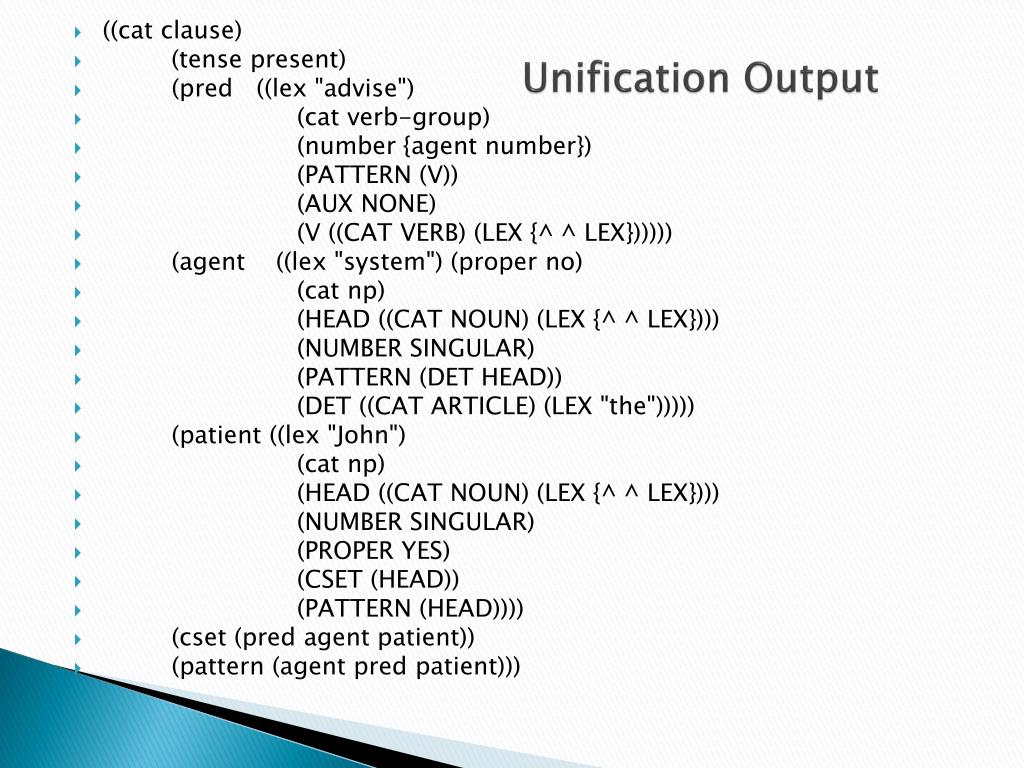 Unification Output

((cat clause)
(tense present)
(pred ((lex "advise")
(cat verb-group)
(number {agent number})
(PATTERN (V))
(AUX NONE)
(V ((CAT VERB) (LEX {^ ^ LEX})))))
(agent ((lex "system") (proper no)
(cat np)
(HEAD ((CAT NOUN) (LEX {^ ^ LEX})))
(NUMBER SINGULAR)
(PATTERN (DET HEAD))
(DET ((CAT ARTICLE) (LEX "the")))))
(patient ((lex "John")
(cat np)
(HEAD ((CAT NOUN) (LEX {^ ^ LEX})))
(NUMBER SINGULAR)
(PROPER YES)
(CSET (HEAD))
(PATTERN (HEAD))))
(cset (pred agent patient))
(pattern (agent pred patient)))